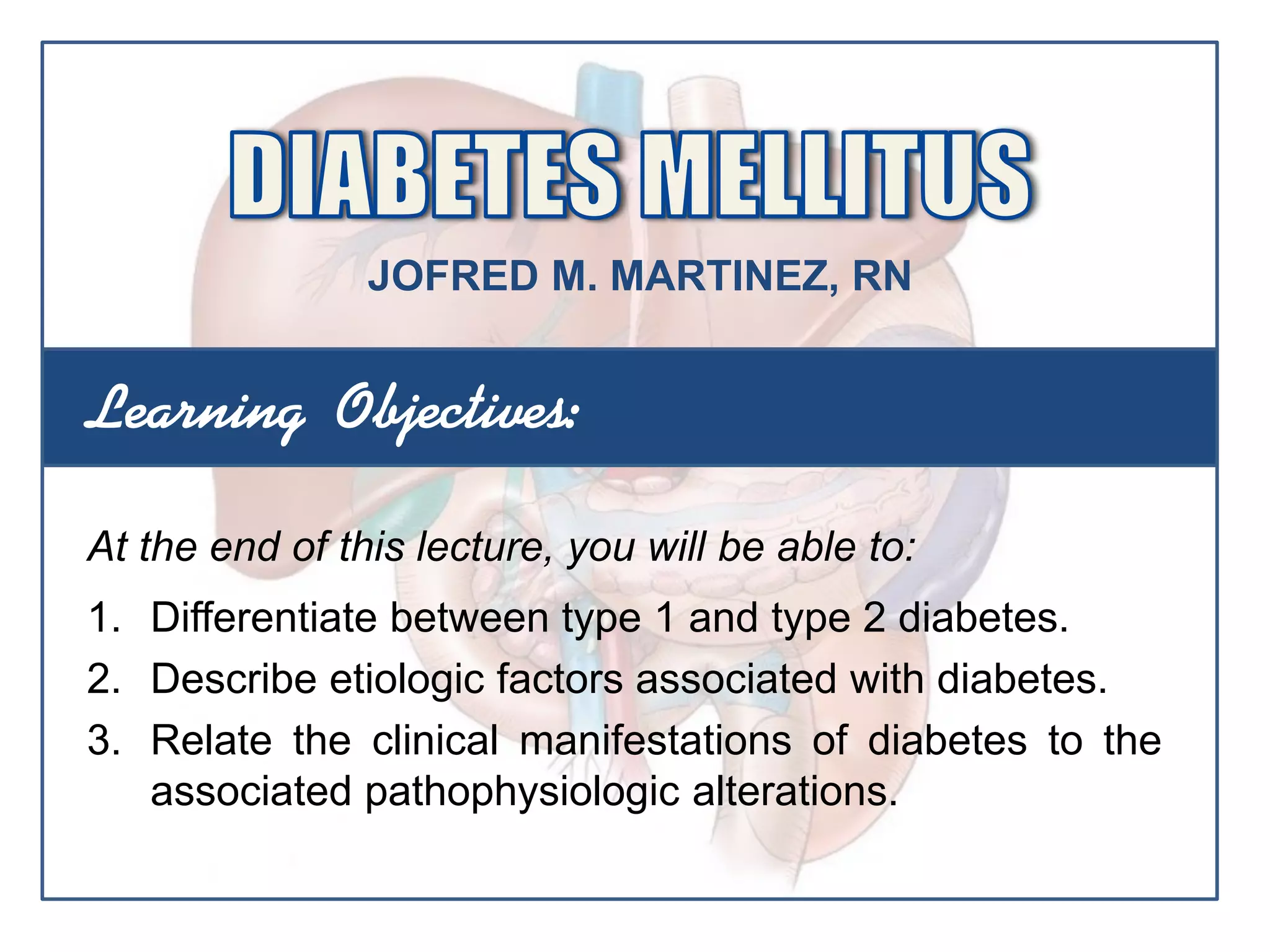 DIABETES MELLITUS

JOFRED M. MARTINEZ, RN

Learning Objectives:

At the end of this lecture, you will be able to:

1. Differentiate between type 1 and type 2 diabetes.
2. Describe etiologic factors associated with diabetes.
3. Relate the clinical manifestations of diabetes to the associated pathophysiologic alterations.